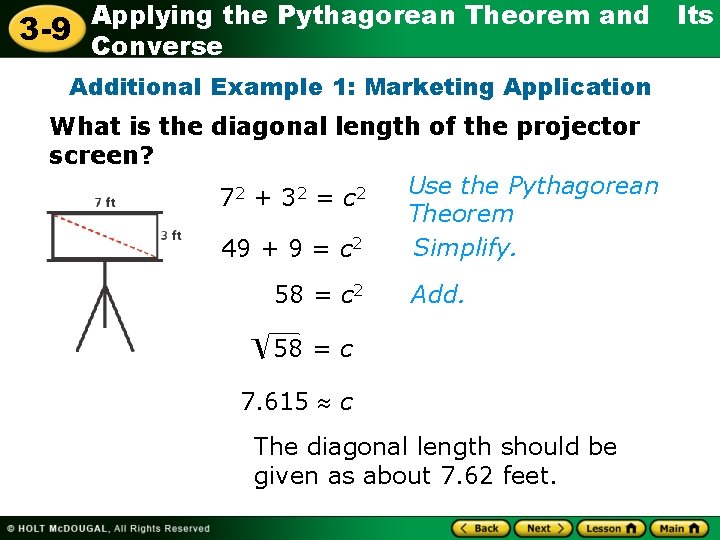 3-9 Applying the Pythagorean Theorem and Its Converse

Additional Example 1: Marketing Application

What is the diagonal length of the projector screen?

7 ft

3 ft

$7^2 + 3^2 = c^2$ Use the Pythagorean Theorem

$49 + 9 = c^2$ Simplify.

$58 = c^2$ Add.

$\sqrt{58} = c$

$7.615 \approx c$

The diagonal length should be given as about 7.62 feet.

© HOLT McDOUGAL, All Rights Reserved

Back Next Lesson Main